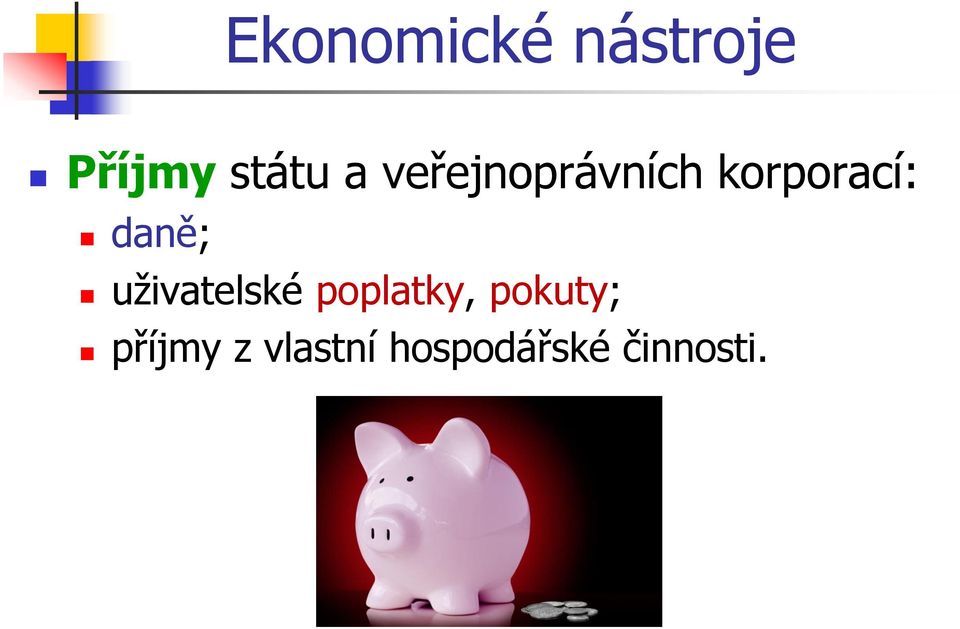 Ekonomické nástroje

Příjmy státu a veřejnoprávních korporací:

daně;

uživatelské poplatky, pokuty;

příjmy z vlastní hospodářské činnosti.